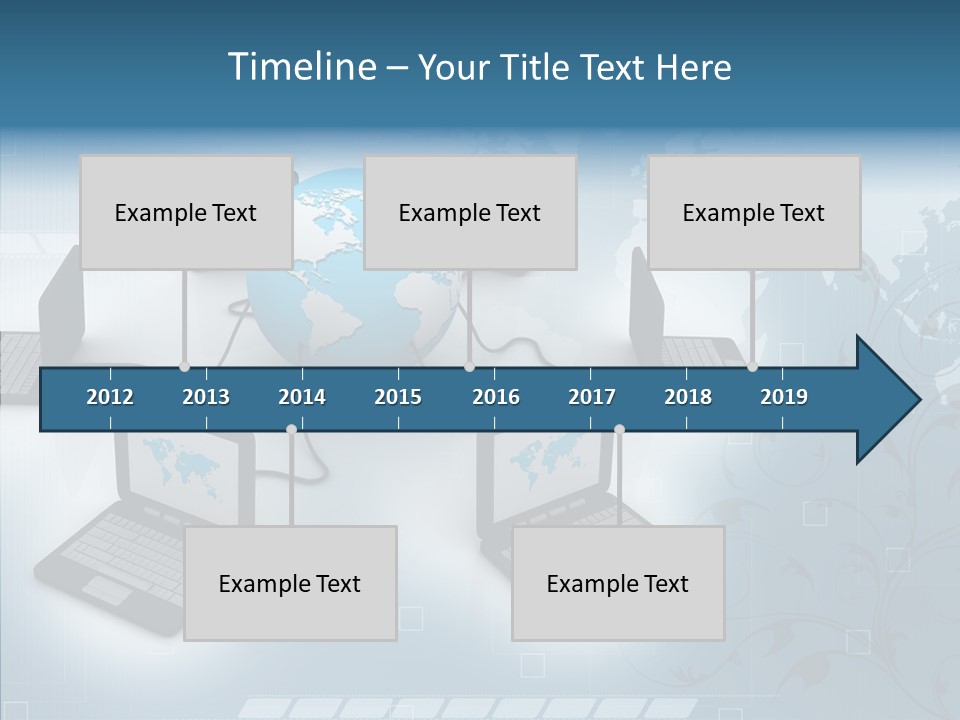 Timeline – Your Title Text Here

Example Text

Example Text

Example Text

2012 2013 2014 2015 2016 2017 2018 2019

Example Text

Example Text